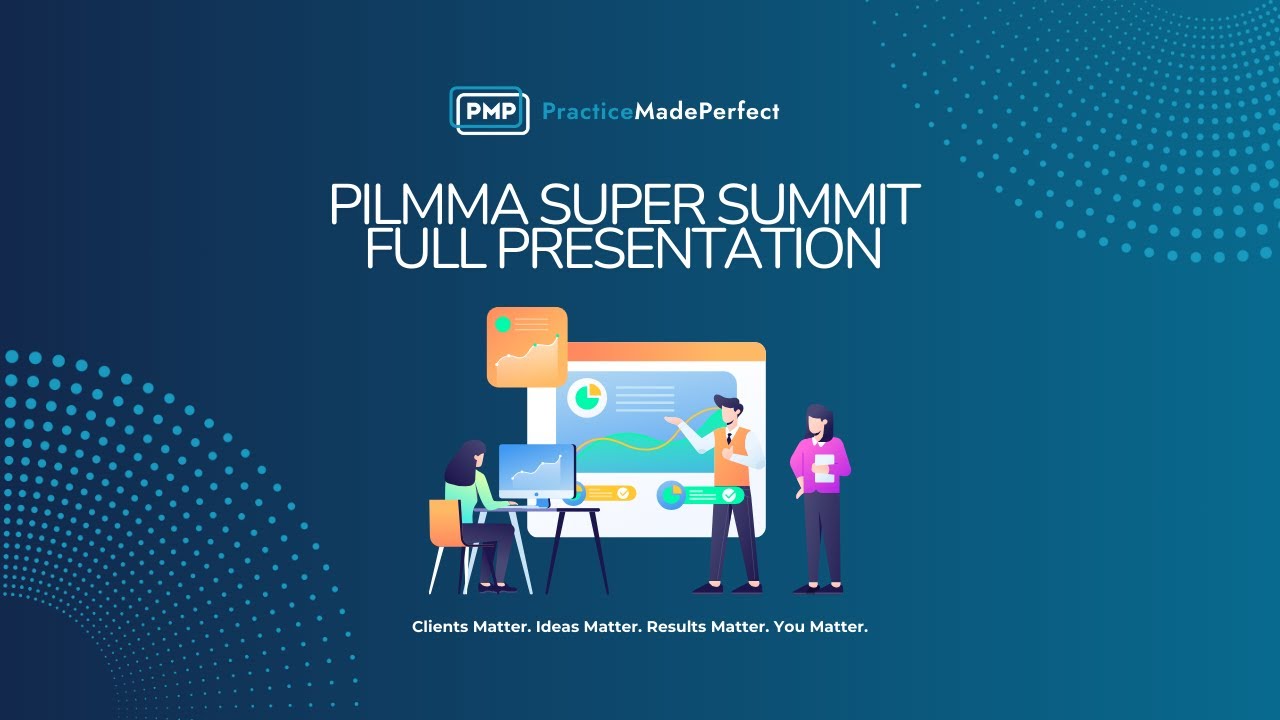 PMP PracticeMadePerfect

PILMMA SUPER SUMMIT FULL PRESENTATION

Clients Matter. Ideas Matter. Results Matter. You Matter.